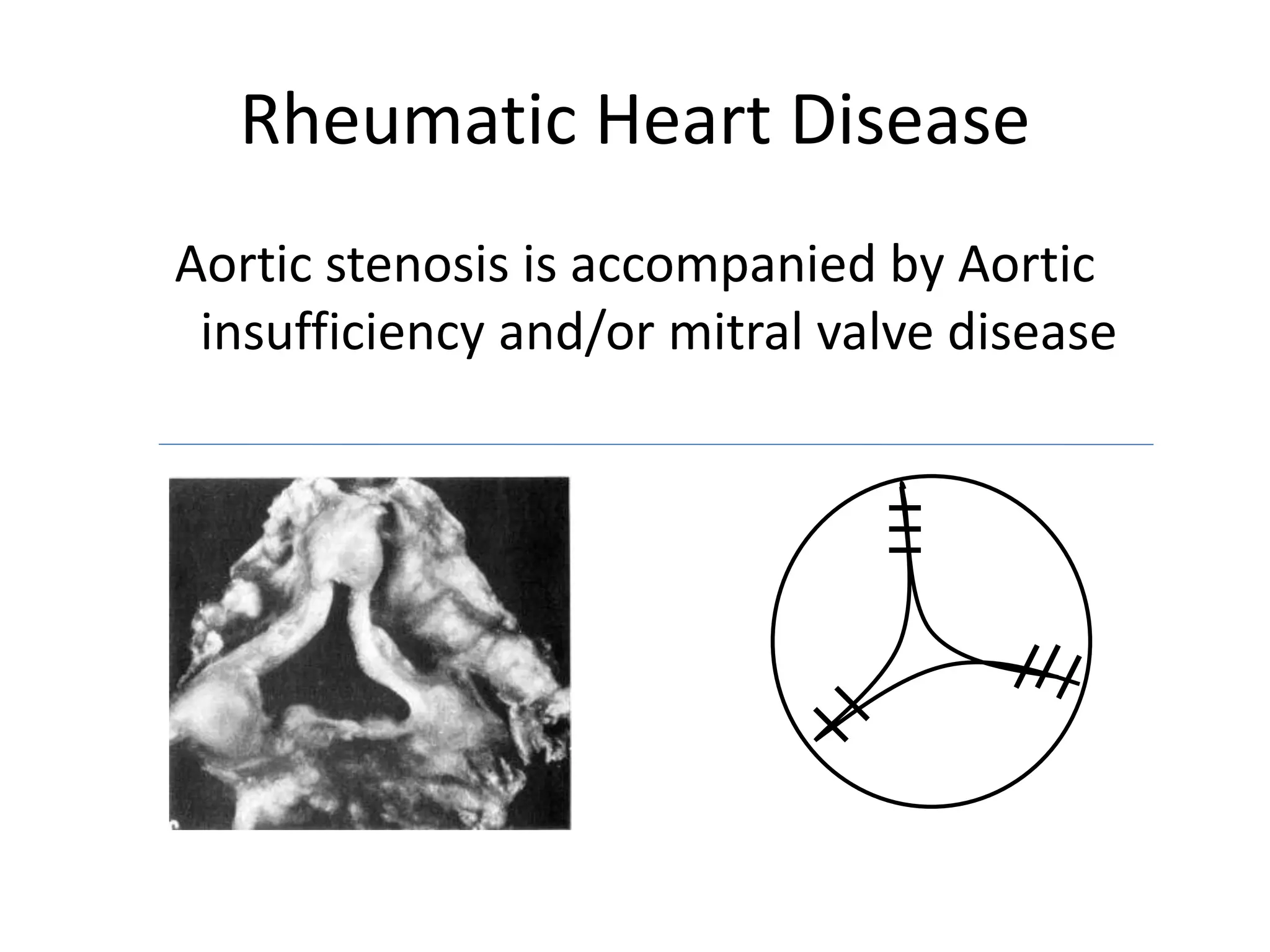 Rheumatic Heart Disease

Aortic stenosis is accompanied by Aortic insufficiency and/or mitral valve disease